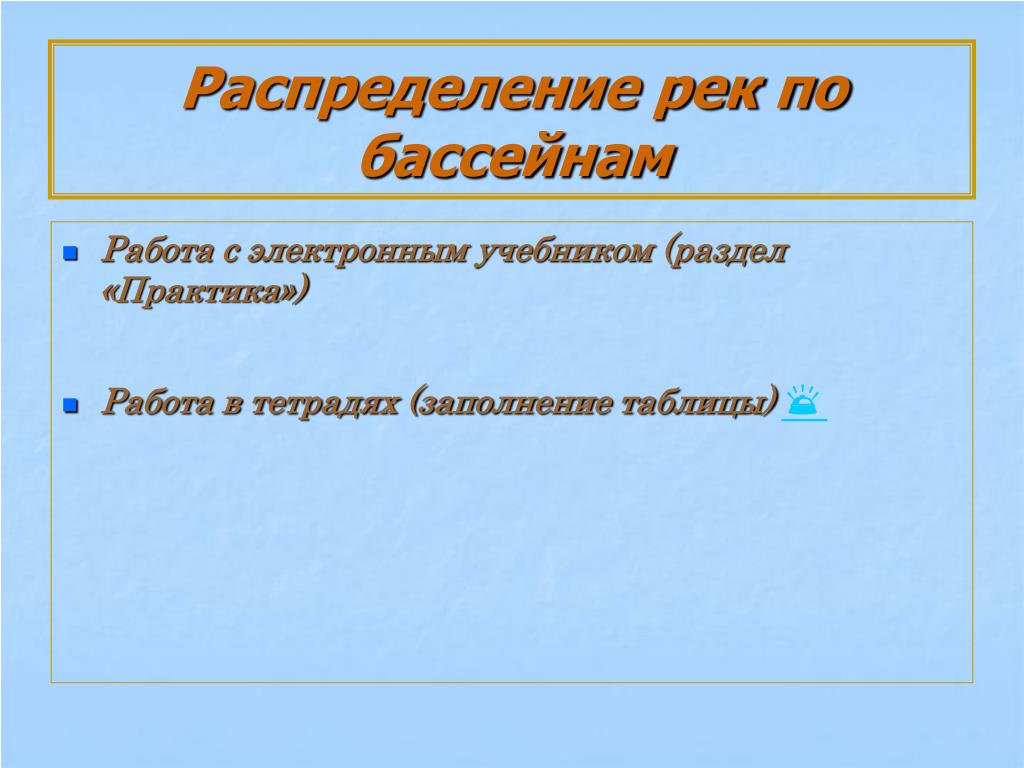 Распределение рек по бассейнам

Работа с электронным учебником (раздел «Практика»)

Работа в тетрадях (заполнение таблицы)